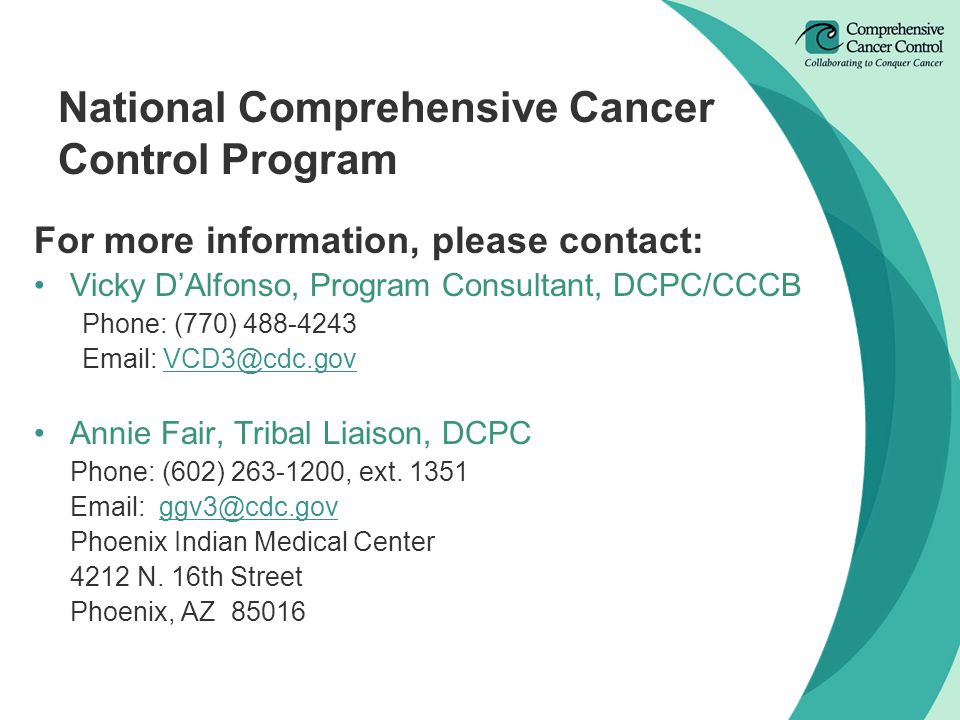 Comprehensive Cancer Control
Collaborating to Conquer Cancer

National Comprehensive Cancer Control Program

For more information, please contact:

• Vicky D'Alfonso, Program Consultant, DCPC/CCCB
Phone: (770) 488-4243
Email: VCD3@cdc.gov

• Annie Fair, Tribal Liaison, DCPC
Phone: (602) 263-1200, ext. 1351
Email: ggv3@cdc.gov
Phoenix Indian Medical Center
4212 N. 16th Street
Phoenix, AZ 85016